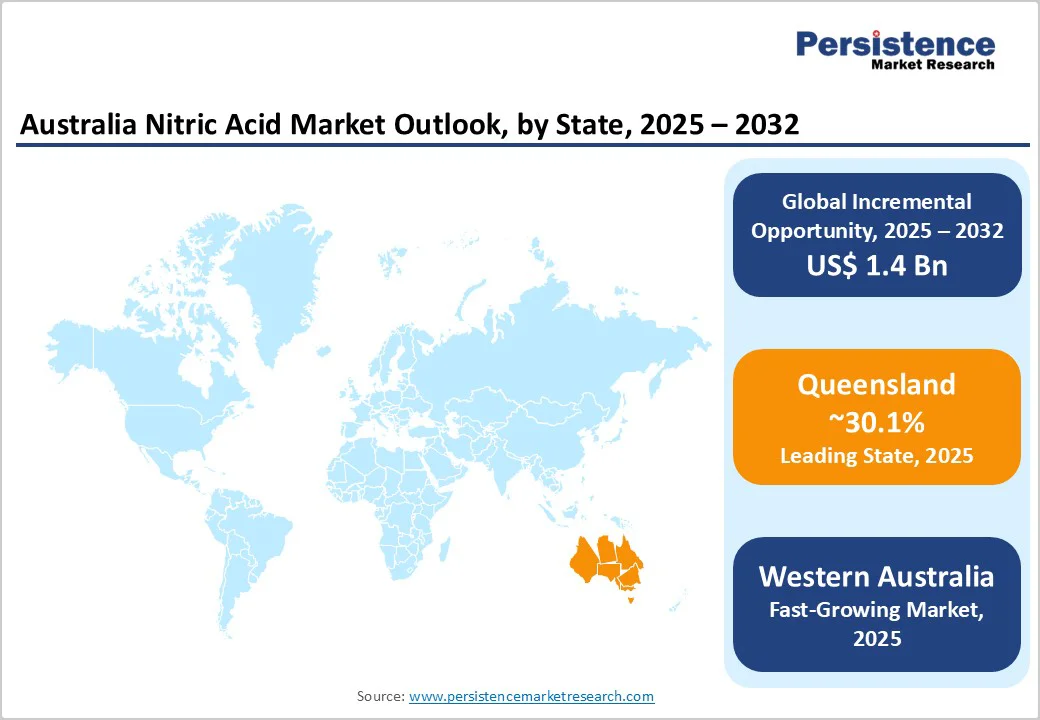 Persistence
Market Research

Australia Nitric Acid Market Outlook, by State, 2025 – 2032

Global Incremental Opportunity, 2025 – 2032
US$ 1.4 Bn

Queensland
~30.1%
Leading State, 2025

Western Australia
Fast-Growing Market, 2025

Source: www.persistencemarketresearch.com